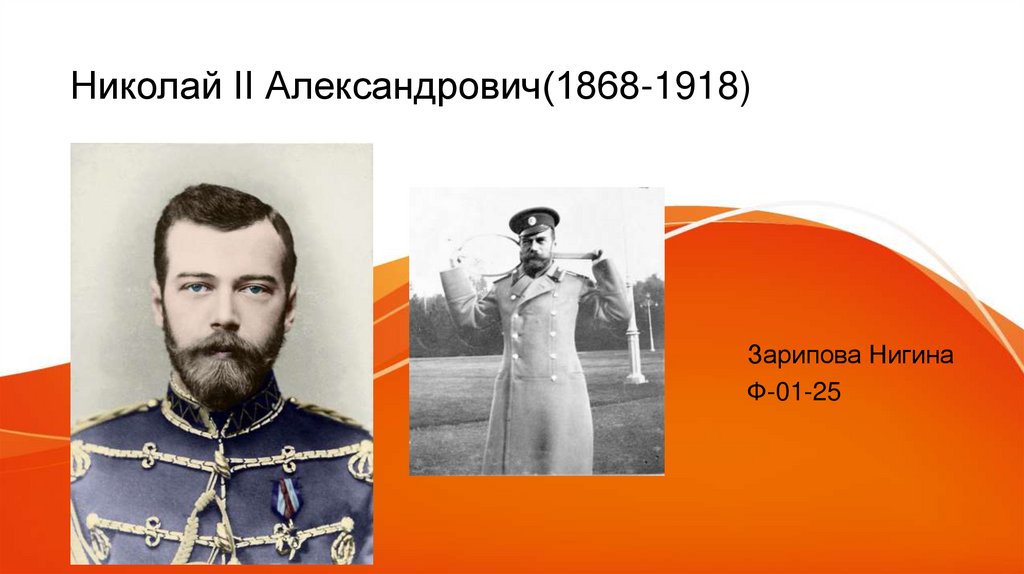 Николай II Александрович(1868-1918)

Зарипова Нигина
Ф-01-25